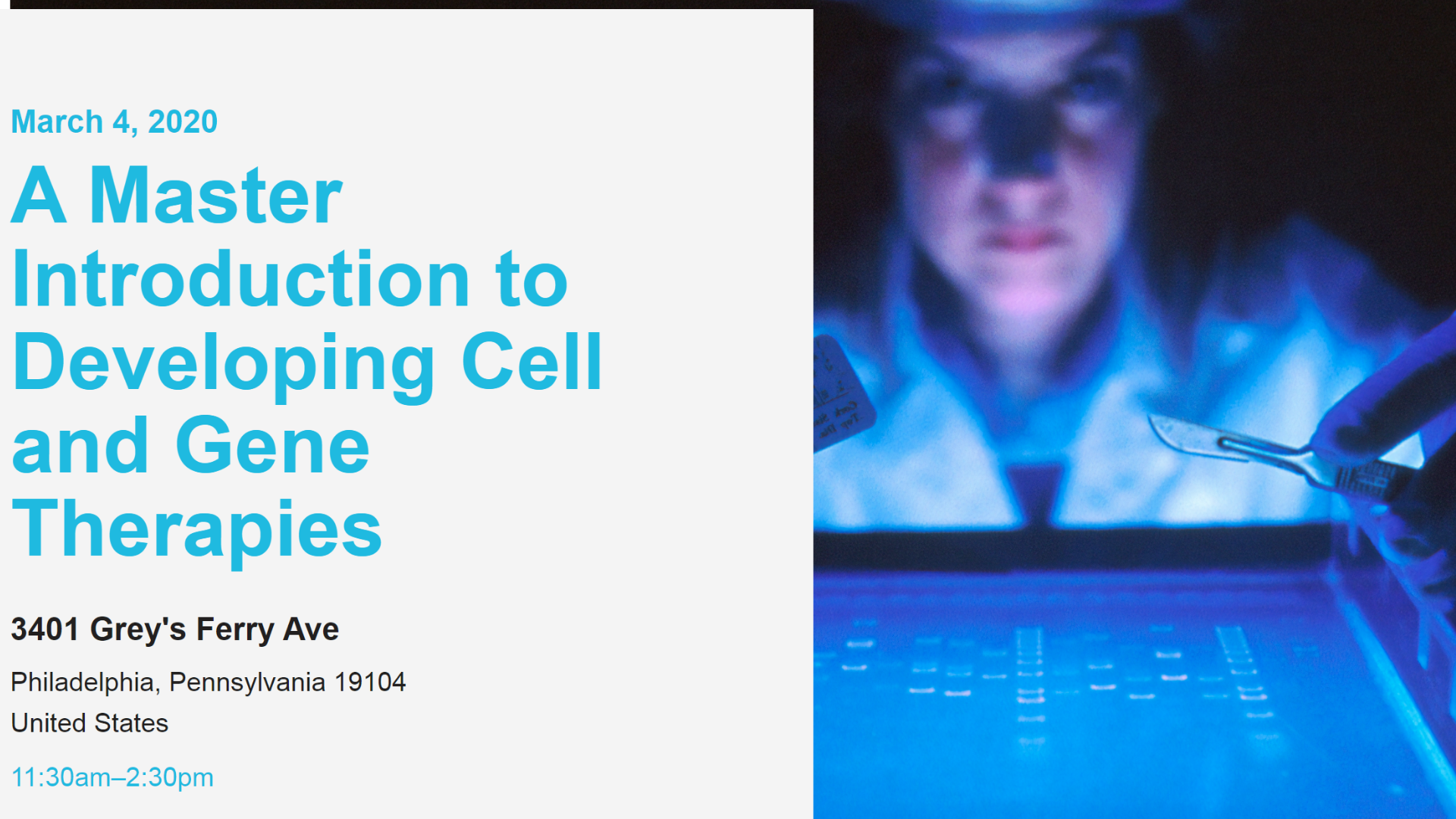 March 4, 2020

A Master Introduction to Developing Cell and Gene Therapies

3401 Grey's Ferry Ave

Philadelphia, Pennsylvania 19104

United States

11:30am–2:30pm